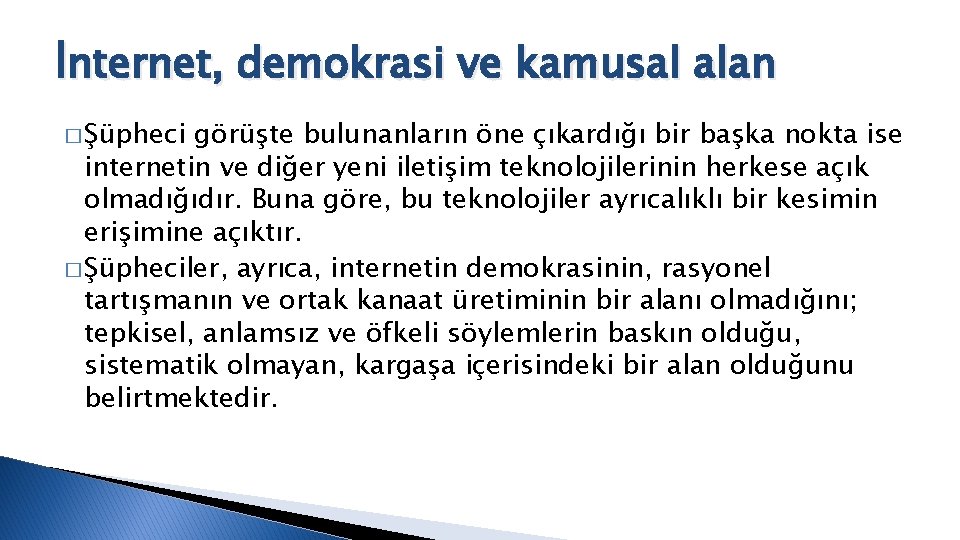 Internet, demokrasi ve kamusal alan

� Şüpheci görüşte bulunanların öne çıkardığı bir başka nokta ise internetin ve diğer yeni iletişim teknolojilerinin herkese açık olmadığıdır. Buna göre, bu teknolojiler ayrıcalıklı bir kesimin erişimine açıktır.

� Şüpheciler, ayrıca, internetin demokrasinin, rasyonel tartışmanın ve ortak kanaat üretiminin bir alanı olmadığını; tepkisel, anlamsız ve öfkeli söylemlerin baskın olduğu, sistematik olmayan, kargaşa içerisindeki bir alan olduğunu belirtmektedir.